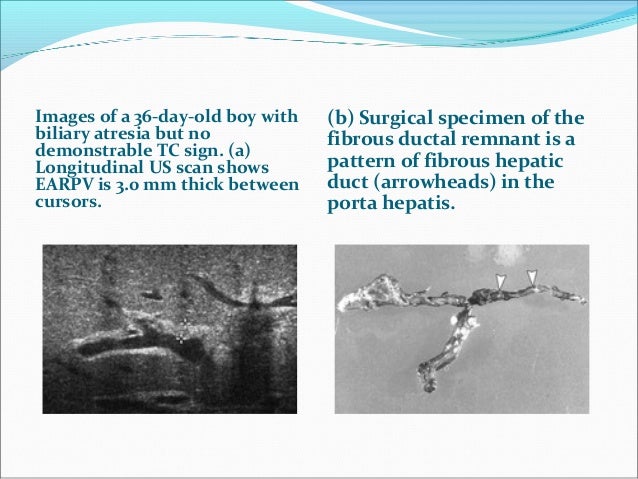 Images of a 36-day-old boy with biliary atresia but no demonstrable TC sign. (a) Longitudinal US scan shows EARPV is 3.0 mm thick between cursors.

(b) Surgical specimen of the fibrous ductal remnant is a pattern of fibrous hepatic duct (arrowheads) in the porta hepatis.